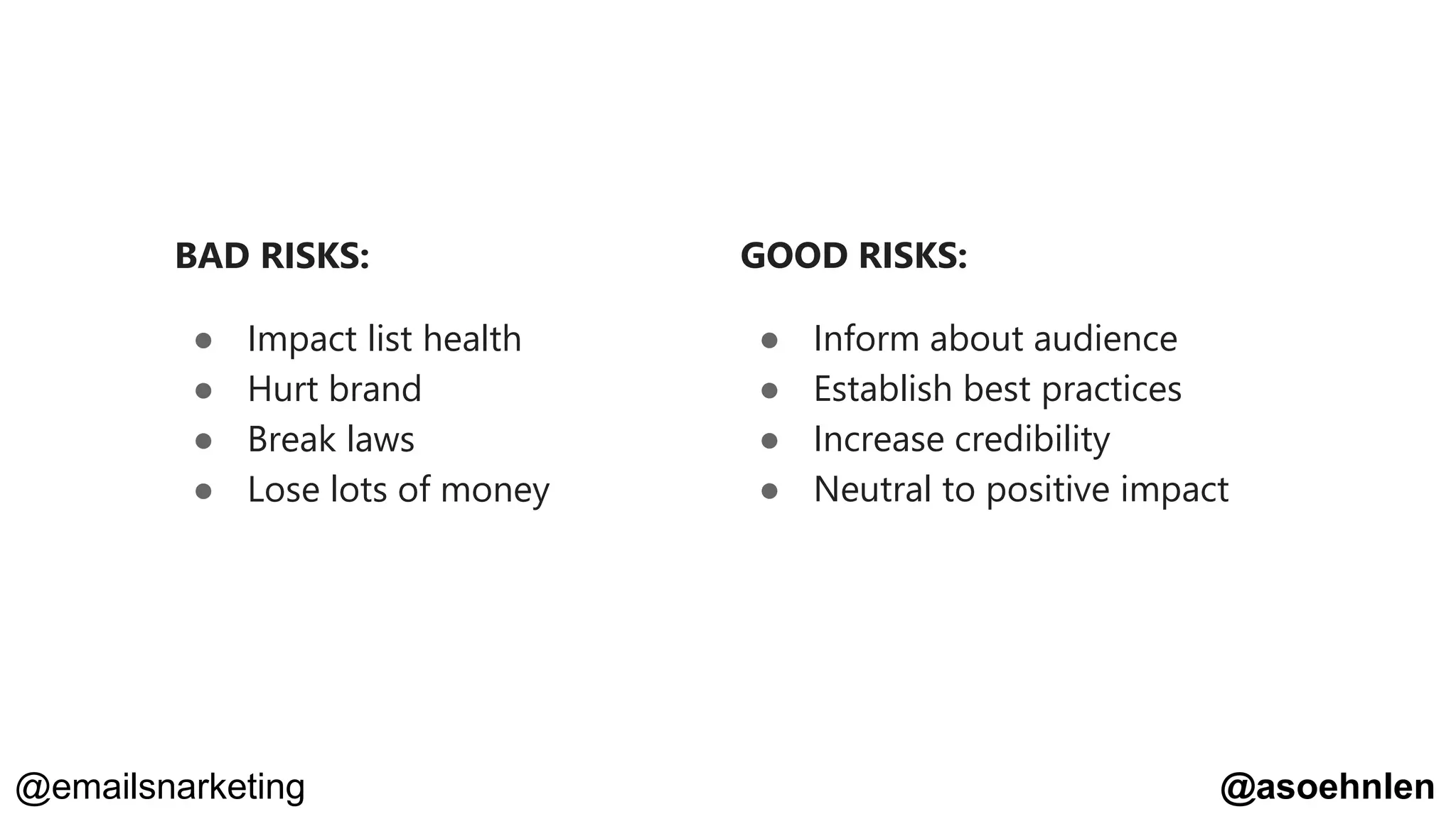 BAD RISKS:

- Impact list health
- Hurt brand
- Break laws
- Lose lots of money

GOOD RISKS:

- Inform about audience
- Establish best practices
- Increase credibility
- Neutral to positive impact

@emailsnarketing

@asoehnlen